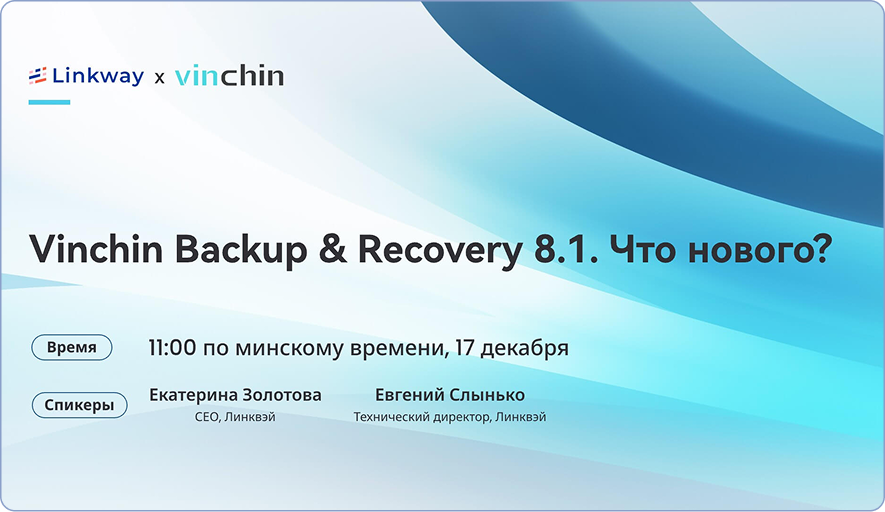 Linkway x vinchin

Vinchin Backup & Recovery 8.1. Что нового?

Время 11:00 по минскому времени, 17 декабря

Спикеры Екатерина Золотова
CEO, Линквэй

Евгений Слынько
Технический директор, Линквэй